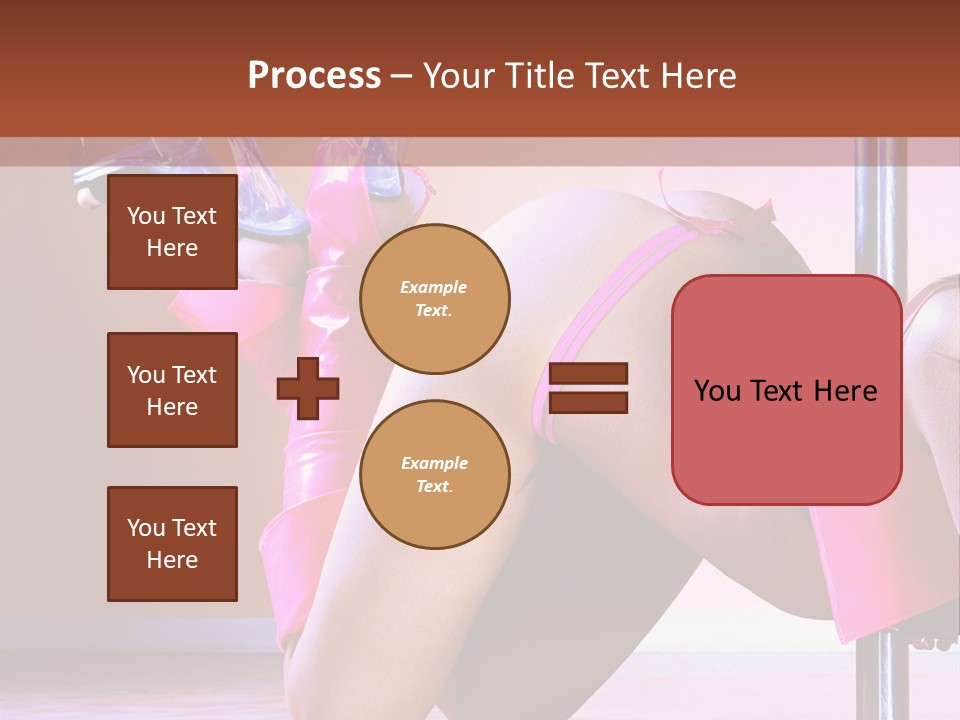 Process – Your Title Text Here

You Text Here

You Text Here

You Text Here

Example Text.

Example Text.

You Text Here